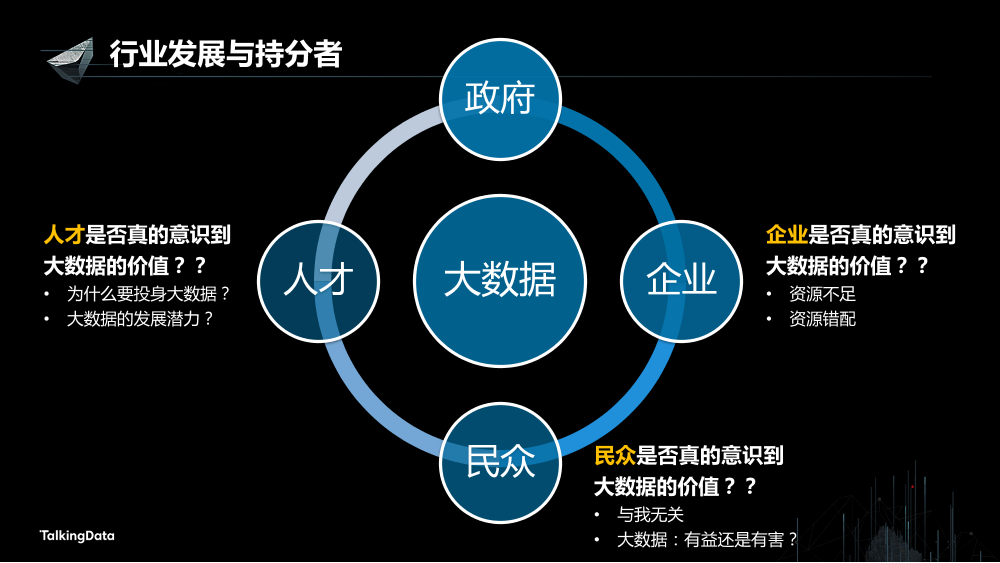 行业发展与持分者

政府

人才

大数据

企业

民众

人才是否真的意识到大数据的价值？？
• 为什么要投身大数据？
• 大数据的发展潜力？

企业是否真的意识到大数据的价值？？
• 资源不足
• 资源错配

民众是否真的意识到大数据的价值？？
• 与我无关
• 大数据：有益还是有害？

TalkingData